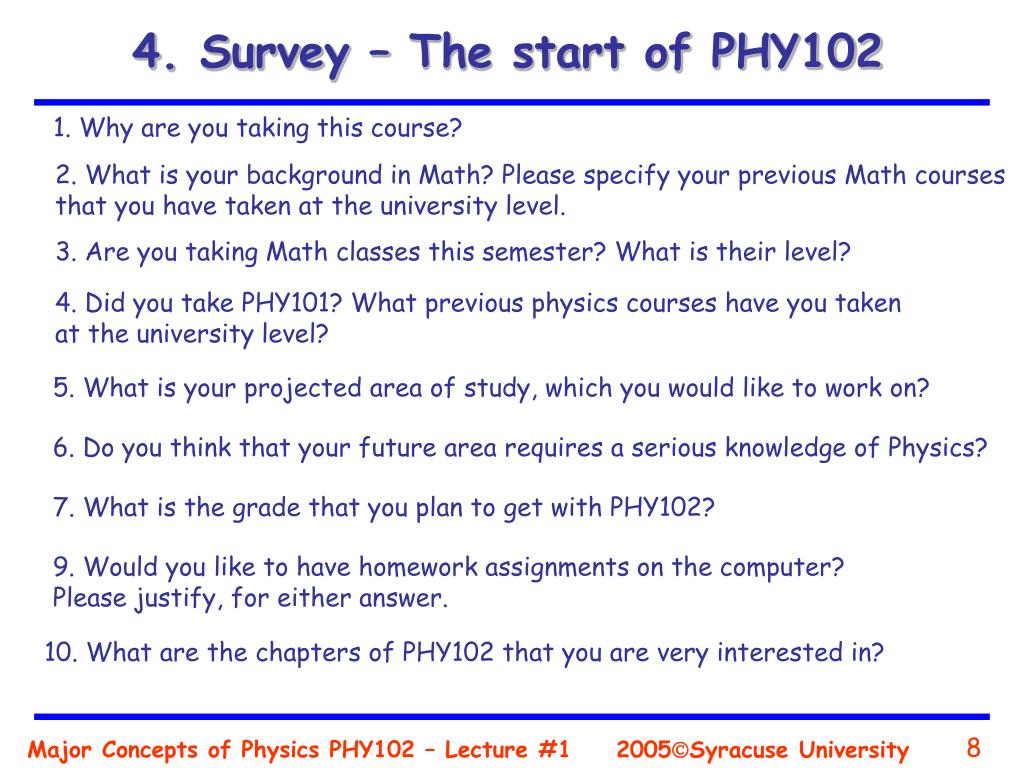 4. Survey – The start of PHY102

1. Why are you taking this course?

2. What is your background in Math? Please specify your previous Math courses that you have taken at the university level.

3. Are you taking Math classes this semester? What is their level?

4. Did you take PHY101? What previous physics courses have you taken at the university level?

5. What is your projected area of study, which you would like to work on?

6. Do you think that your future area requires a serious knowledge of Physics?

7. What is the grade that you plan to get with PHY102?

9. Would you like to have homework assignments on the computer? Please justify, for either answer.

10. What are the chapters of PHY102 that you are very interested in?

Major Concepts of Physics PHY102 – Lecture #1 2005©Syracuse University 8